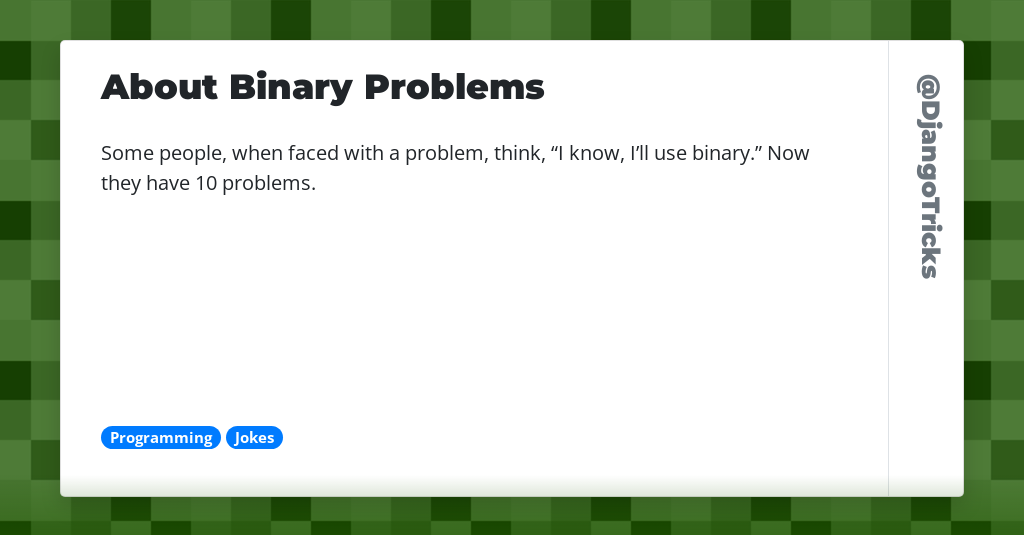 About Binary Problems

Some people, when faced with a problem, think, “I know, I’ll use binary.” Now they have 10 problems.

Programming Jokes

@DjangoTricks